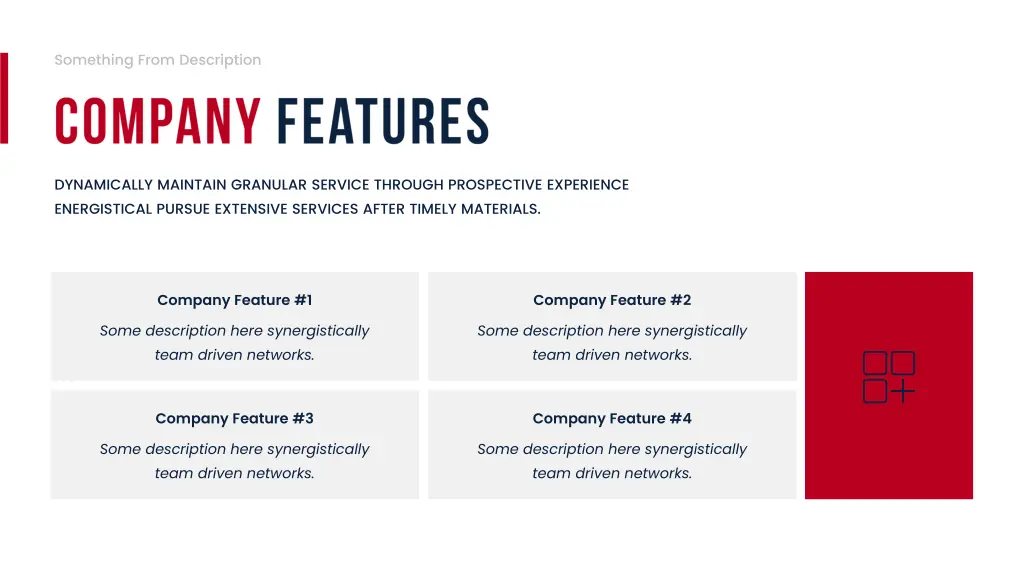 Something From Description

COMPANY FEATURES

DYNAMICALLY MAINTAIN GRANULAR SERVICE THROUGH PROSPECTIVE EXPERIENCE ENERGISTICAL PURSUE EXTENSIVE SERVICES AFTER TIMELY MATERIALS.

Company Feature #1

Some description here synergistically team driven networks.

Company Feature #2

Some description here synergistically team driven networks.

Company Feature #3

Some description here synergistically team driven networks.

Company Feature #4

Some description here synergistically team driven networks.